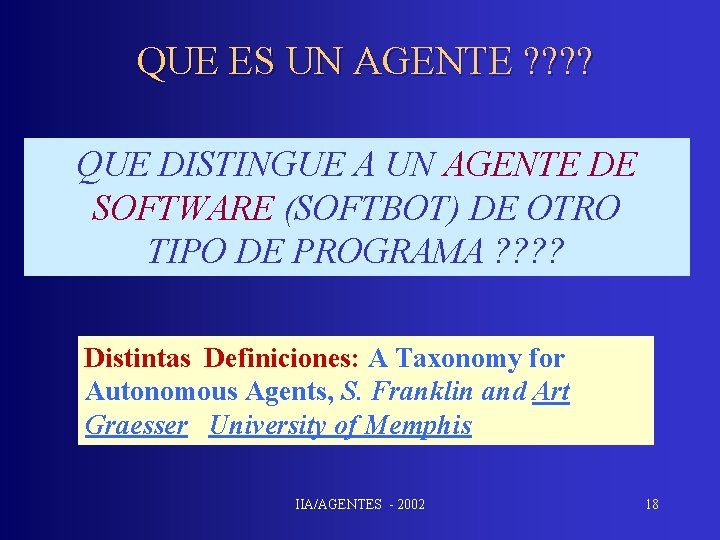 QUE ES UN AGENTE ????

QUE DISTINGUE A UN AGENTE DE SOFTWARE (SOFTBOT) DE OTRO TIPO DE PROGRAMA ????

Distintas Definiciones: A Taxonomy for Autonomous Agents, S. Franklin and Art Graesser University of Memphis

IIA/AGENTES - 2002

18